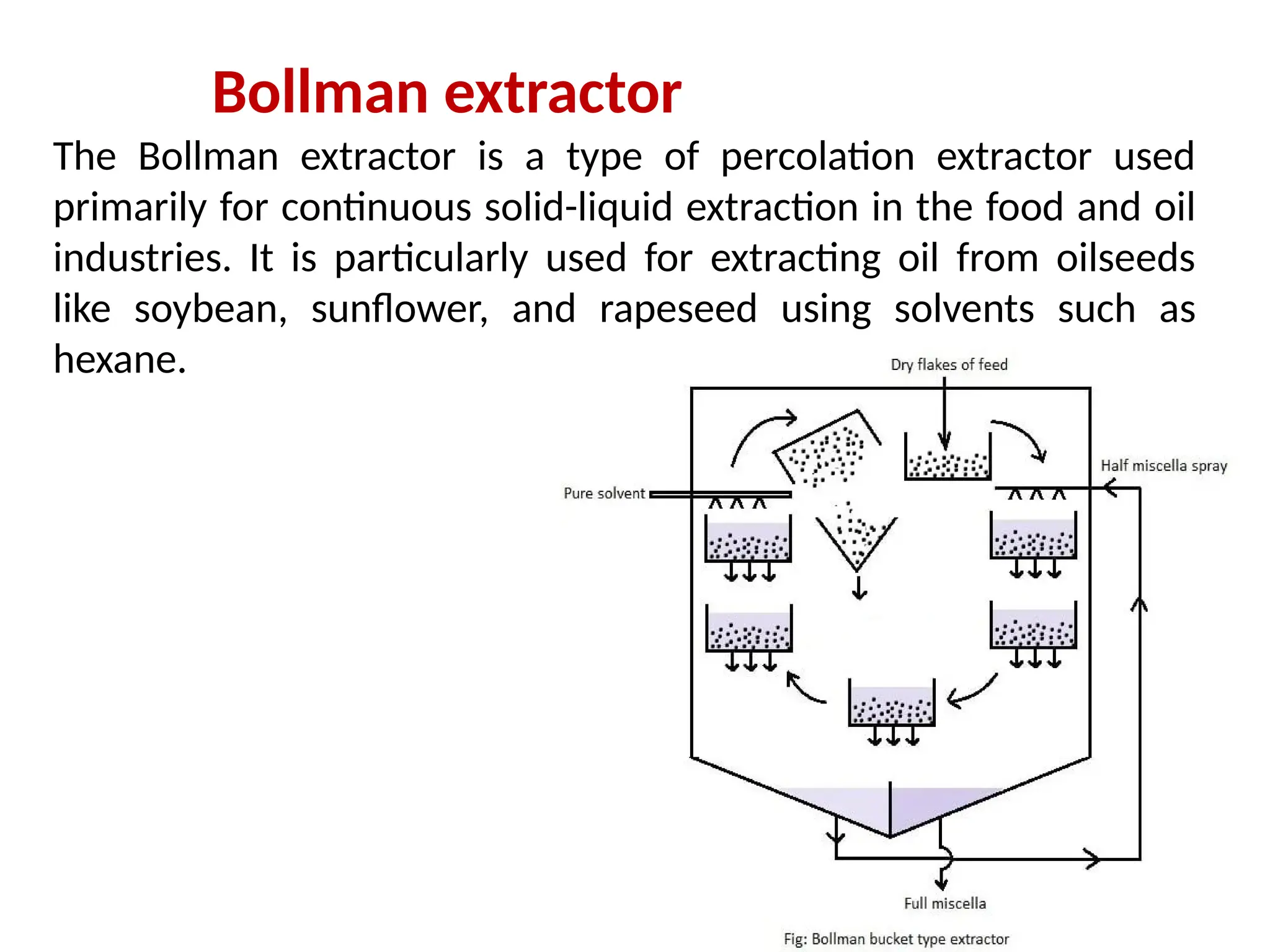 Bollman extractor

The Bollman extractor is a type of percolation extractor used primarily for continuous solid-liquid extraction in the food and oil industries. It is particularly used for extracting oil from oilseeds like soybean, sunflower, and rapeseed using solvents such as hexane.

Dry flakes of feed

Half miscella spray

Pure solvent

Full miscella

Fig: Bollman bucket type extractor